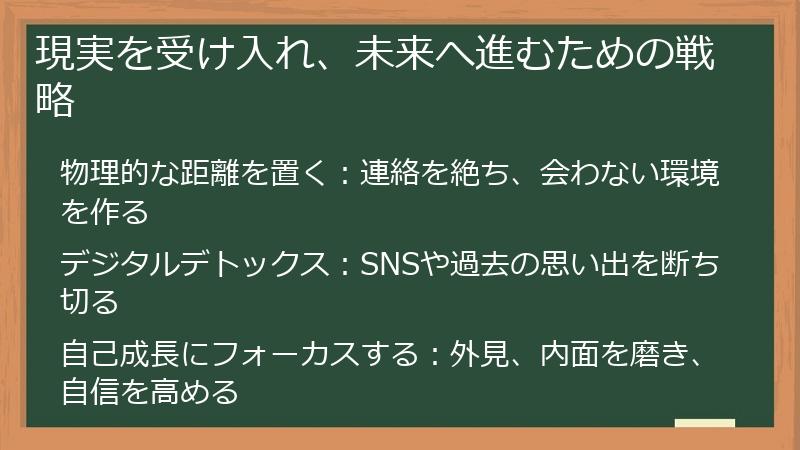 現実を受け入れ、未来へ進むための戦略

物理的な距離を置く：連絡を絶ち、会わない環境を作る

デジタルデトックス：SNSや過去の思い出を断ち切る

自己成長にフォーカスする：外見、内面を磨き、自信を高める